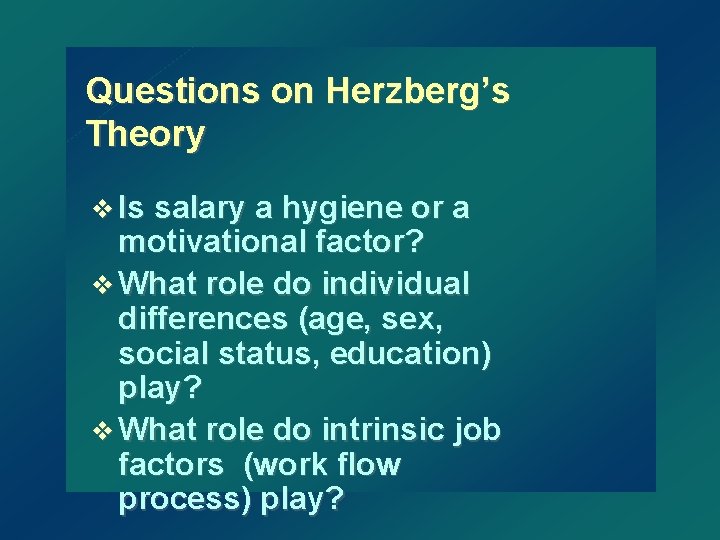 Questions on Herzberg's Theory

❖ Is salary a hygiene or a motivational factor?
❖ What role do individual differences (age, sex, social status, education) play?
❖ What role do intrinsic job factors (work flow process) play?